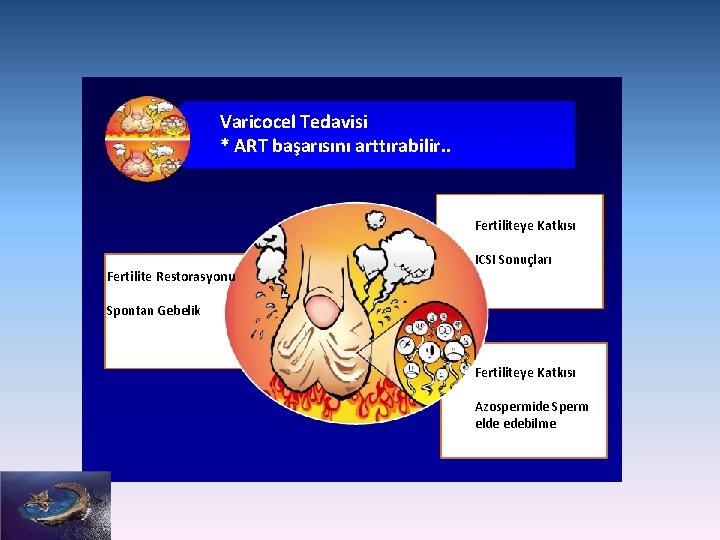 Varicocel Tedavisi
* ART başarısını arttırabilir..

Fertilite Restorasyonu

Spontan Gebelik

Fertiliteye Katkısı

ICSI Sonuçları

Fertiliteye Katkısı

Azospermide Sperm elde edebilme